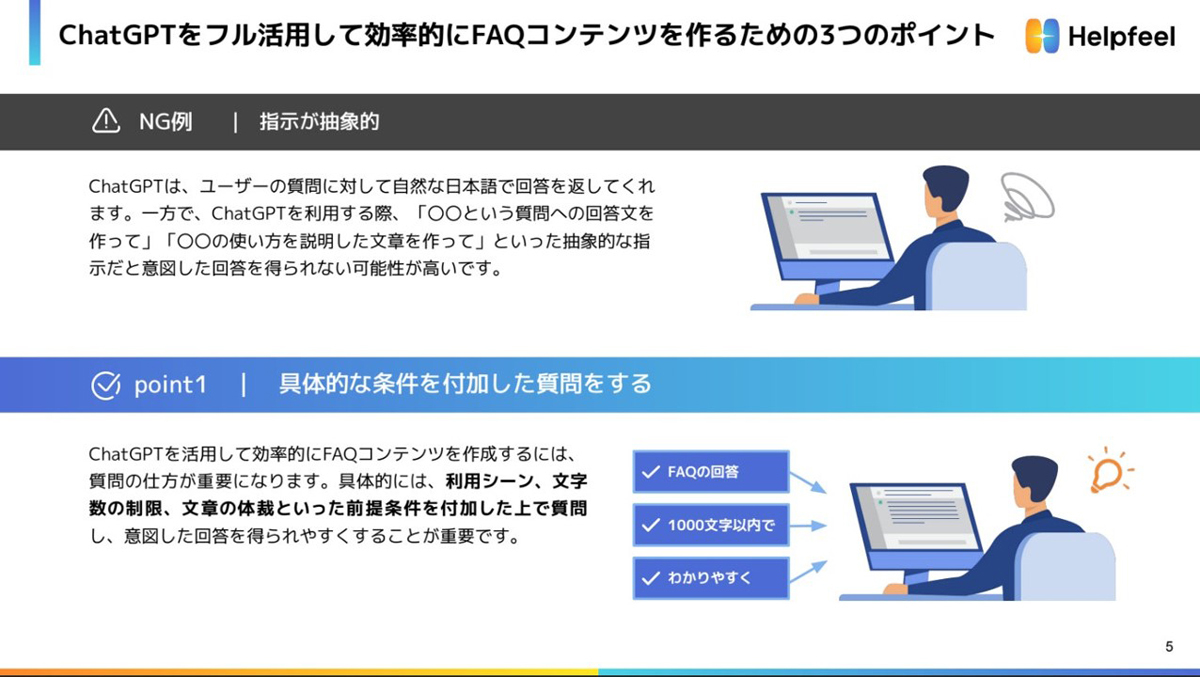 ChatGPTをフル活用して効率的にFAQコンテンツを作るための3つのポイント

Helpfeel

NG例 | 指示が抽象的

ChatGPTは、ユーザーの質問に対して自然な日本語で回答を返してくれます。一方で、ChatGPTを利用する際、「〇〇という質問への回答文を作って」「〇〇の使い方を説明した文章を作って」といった抽象的な指示だと意図した回答を得られない可能性が高いです。

point1 | 具体的な条件を付加した質問をする

ChatGPTを活用して効率的にFAQコンテンツを作成するには、質問の仕方が重要になります。具体的には、利用シーン、文字数の制限、文章の体裁といった前提条件を付加した上で質問し、意図した回答を得られやすくすることが重要です。

FAQの回答

1000文字以内で

わかりやすく

5